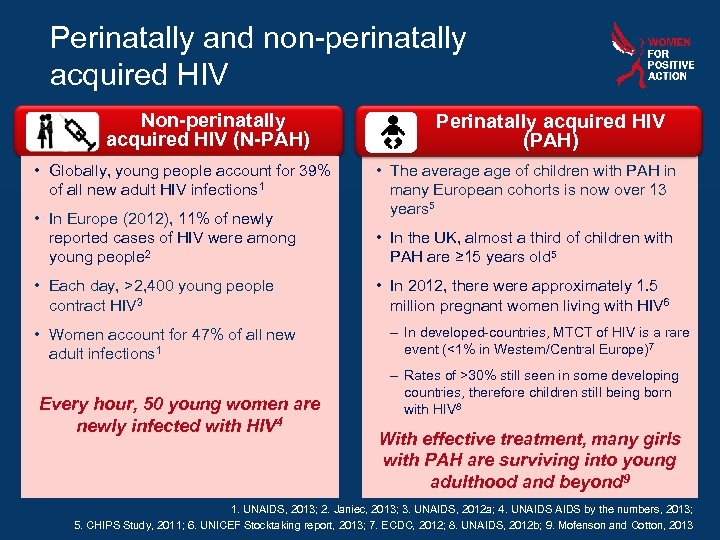 Perinatally and non-perinatally acquired HIV

WOMEN FOR POSITIVE ACTION

Non-perinatally acquired HIV (N-PAH)

• Globally, young people account for 39% of all new adult HIV infections$^1$

• In Europe (2012), 11% of newly reported cases of HIV were among young people$^2$

• Each day, >2,400 young people contract HIV$^3$

• Women account for 47% of all new adult infections$^1$

Every hour, 50 young women are newly infected with HIV$^4$

Perinatally acquired HIV (PAH)

• The average age of children with PAH in many European cohorts is now over 13 years$^5$

• In the UK, almost a third of children with PAH are ≥15 years old$^5$

• In 2012, there were approximately 1.5 million pregnant women living with HIV$^6$

– In developed-countries, MTCT of HIV is a rare event (<1% in Western/Central Europe)$^7$

– Rates of >30% still seen in some developing countries, therefore children still being born with HIV$^8$

With effective treatment, many girls with PAH are surviving into young adulthood and beyond$^9$

1. UNAIDS, 2013; 2. Janiec, 2013; 3. UNAIDS, 2012a; 4. UNAIDS AIDS by the numbers, 2013; 5. CHIPS Study, 2011; 6. UNICEF Stocktaking report, 2013; 7. ECDC, 2012; 8. UNAIDS, 2012b; 9. Mofenson and Cotton, 2013